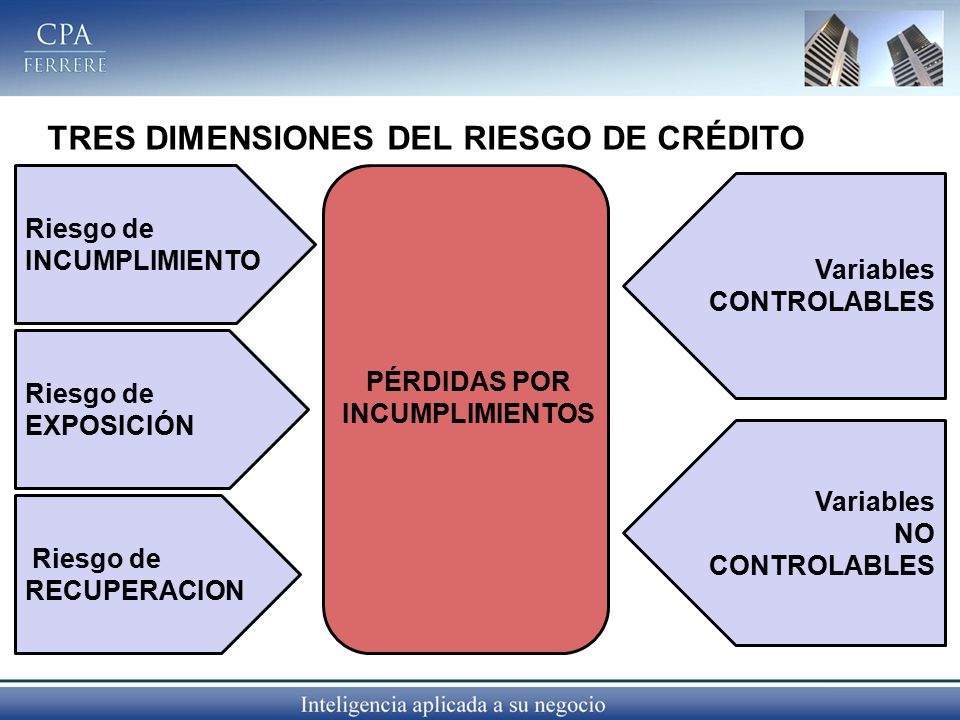 CPA
FERRERE

TRES DIMENSIONES DEL RIESGO DE CRÉDITO

Riesgo de INCUMPLIMIENTO

Riesgo de EXPOSICIÓN

Riesgo de RECUPERACION

PÉRDIDAS POR INCUMPLIMIENTOS

Variables CONTROLABLES

Variables NO CONTROLABLES

Inteligencia aplicada a su negocio